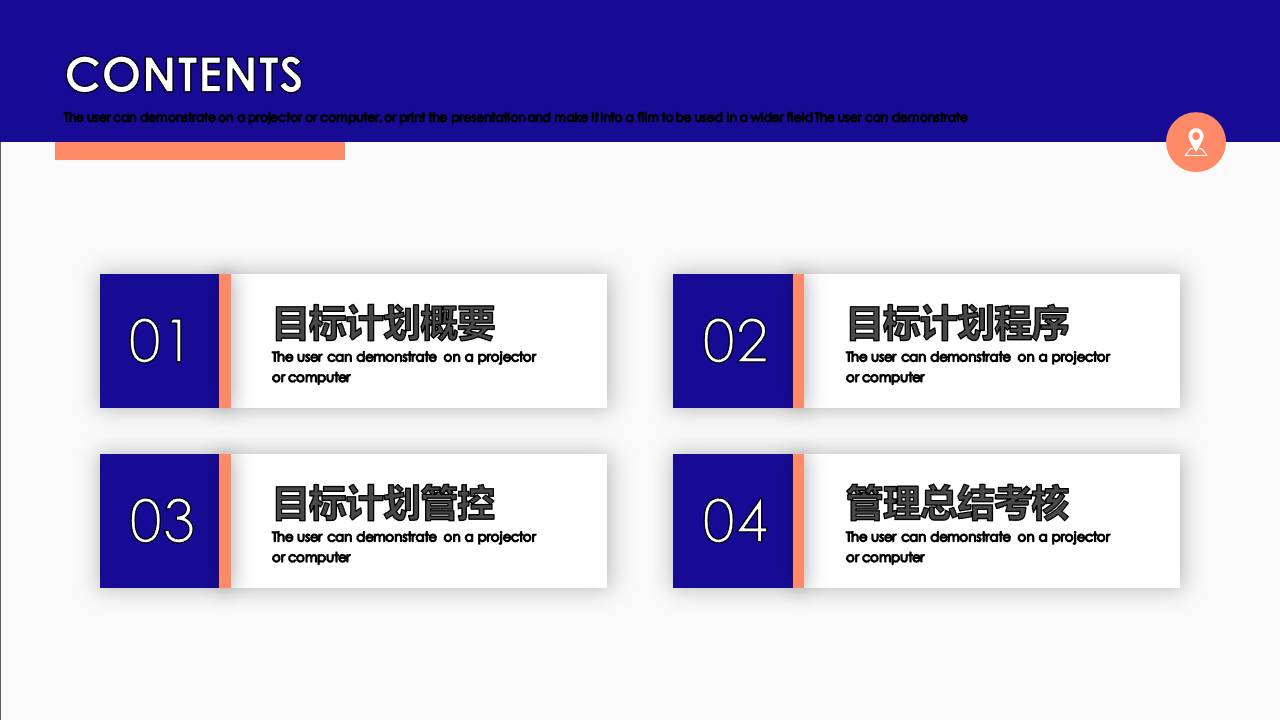 CONTENTS

The user can demonstrate on a projector or computer, or print the presentation and make it into a film to be used in a wider field The user can demonstrate

01

目标计划概要

The user can demonstrate on a projector or computer

02

目标计划程序

The user can demonstrate on a projector or computer

03

目标计划管控

The user can demonstrate on a projector or computer

04

管理总结考核

The user can demonstrate on a projector or computer